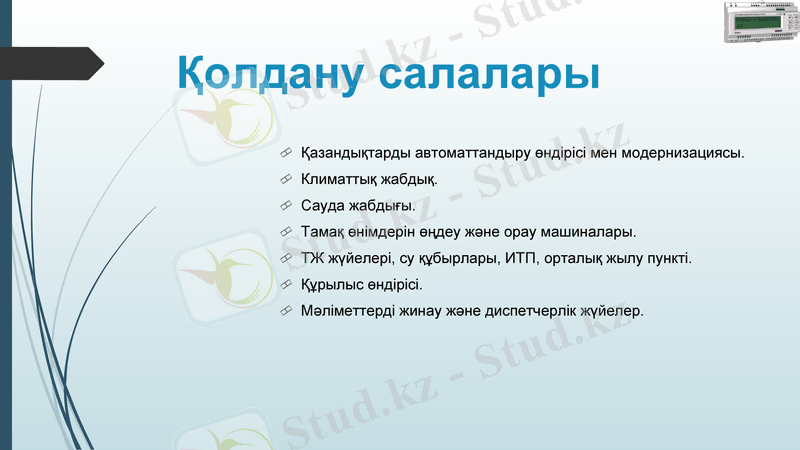 Қолдану салалары

Қазандықтарды автоматтандыру өндірісі мен модернизациясы.
Климаттық жабдық.
Сауда жабдығы.
Тамақ өнімдерін өңдеу және орау машиналары.
ТЖ жүйелері, су құбырлары, ИТП, орталық жылу пункті.
Құрылыс өндірісі.
Мәліметтерді жинау және диспетчерлік жүйелер.

Stud.kz - Stud.kz
Stud.kz - Stud.kz
Stud.kz - Stud.kz